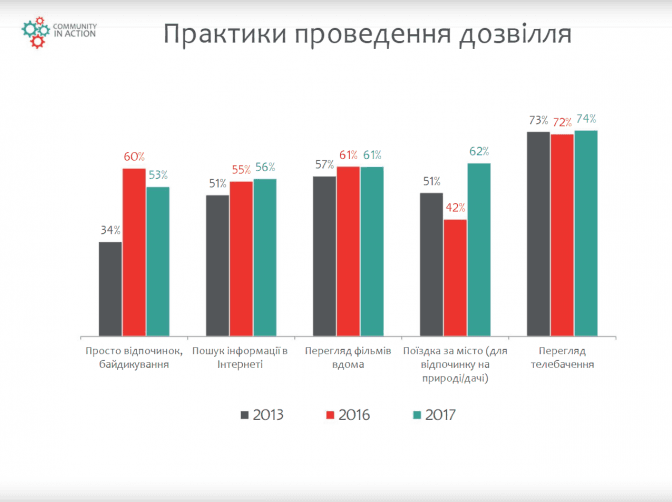 COMMUNITY IN ACTION

Практики проведення дозвілля

34%
60%
53%
51%
55%
56%
57%
61%
61%
51%
42%
62%
73%
72%
74%

Просто відпочинок, байдикування
Пошук інформації в Інтернеті
Перегляд фільмів вдома
Поїздка за місто (для відпочинку на природі/дачі)
Перегляд телебачення

2013
2016
2017